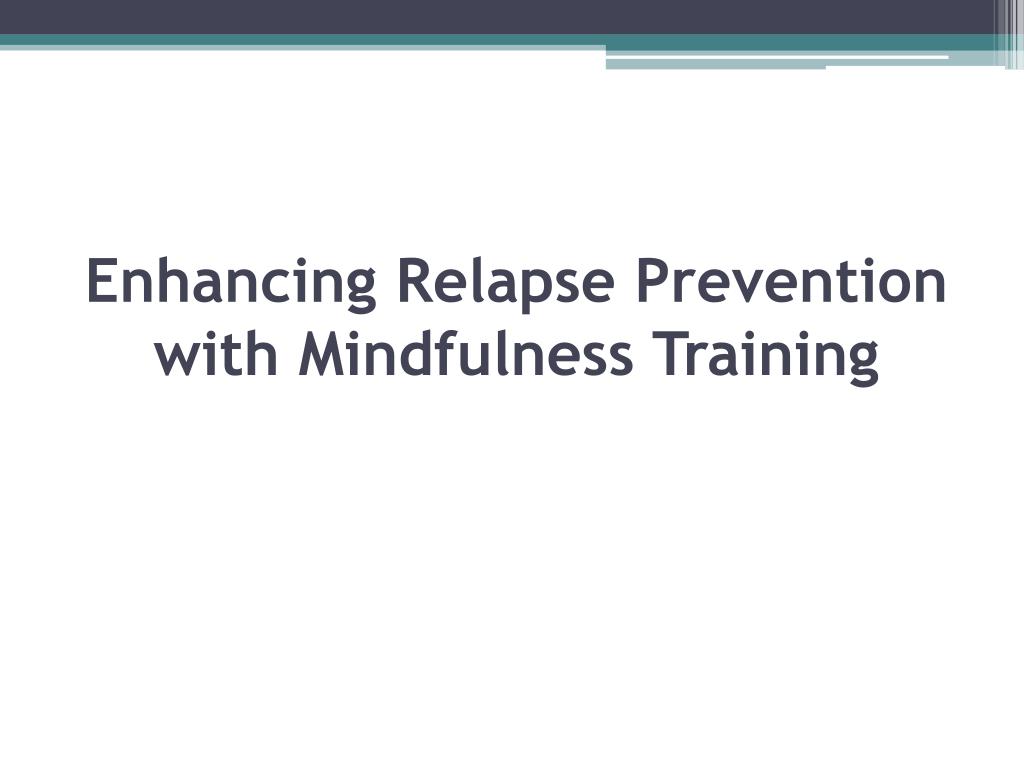 Enhancing Relapse Prevention with Mindfulness Training